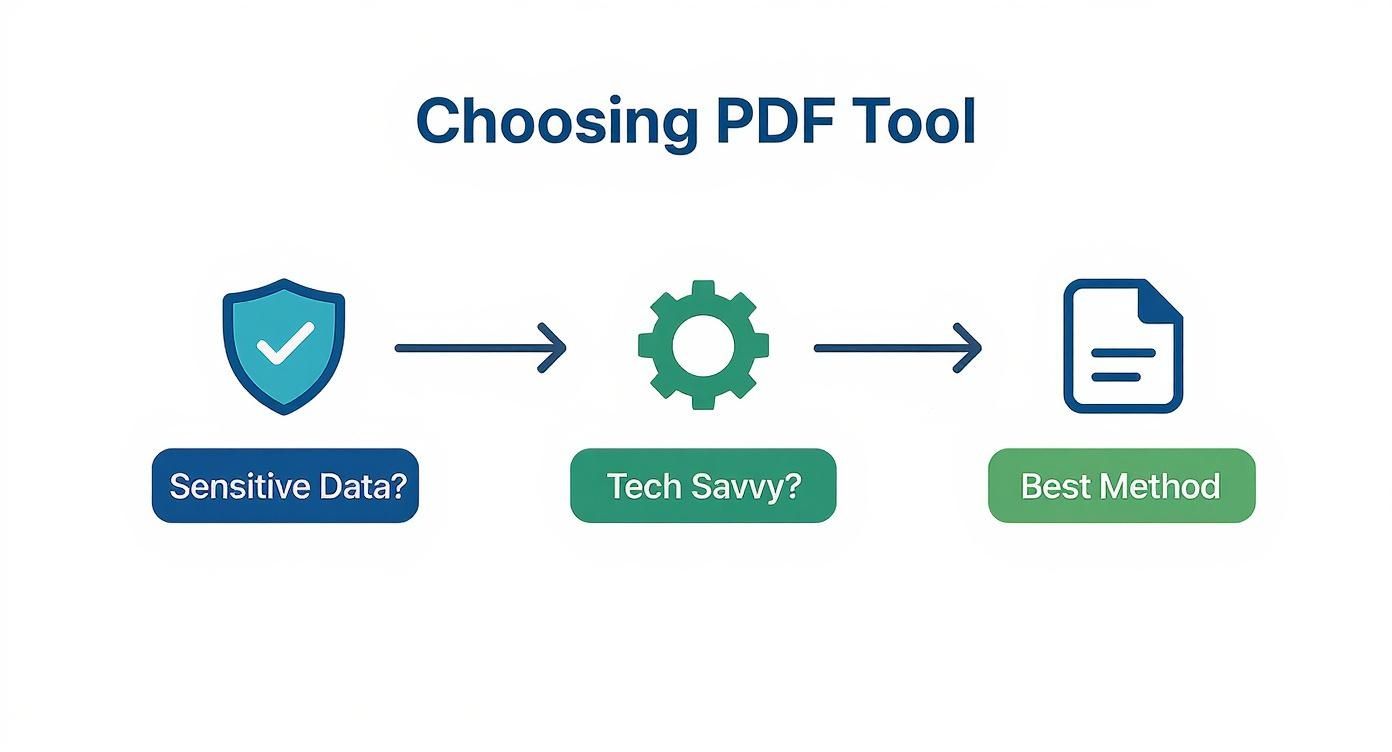 Choosing PDF Tool

Sensitive Data?

Tech Savvy?

Best Method